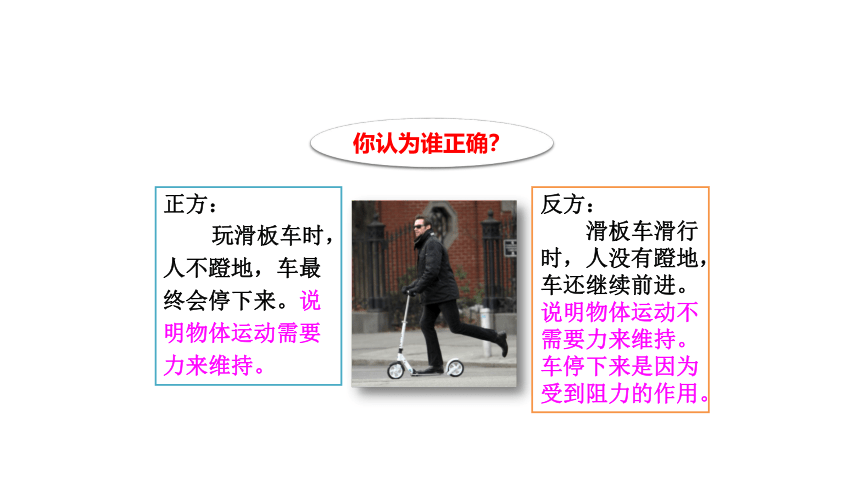 你认为谁正确?

正方：
玩滑板车时，人不蹬地，车最终会停下来。说明物体运动需要力来维持。

反方：
滑板车滑行时，人没有蹬地，车还继续前进。说明物体运动不需要力来维持。车停下来是因为受到阻力的作用。